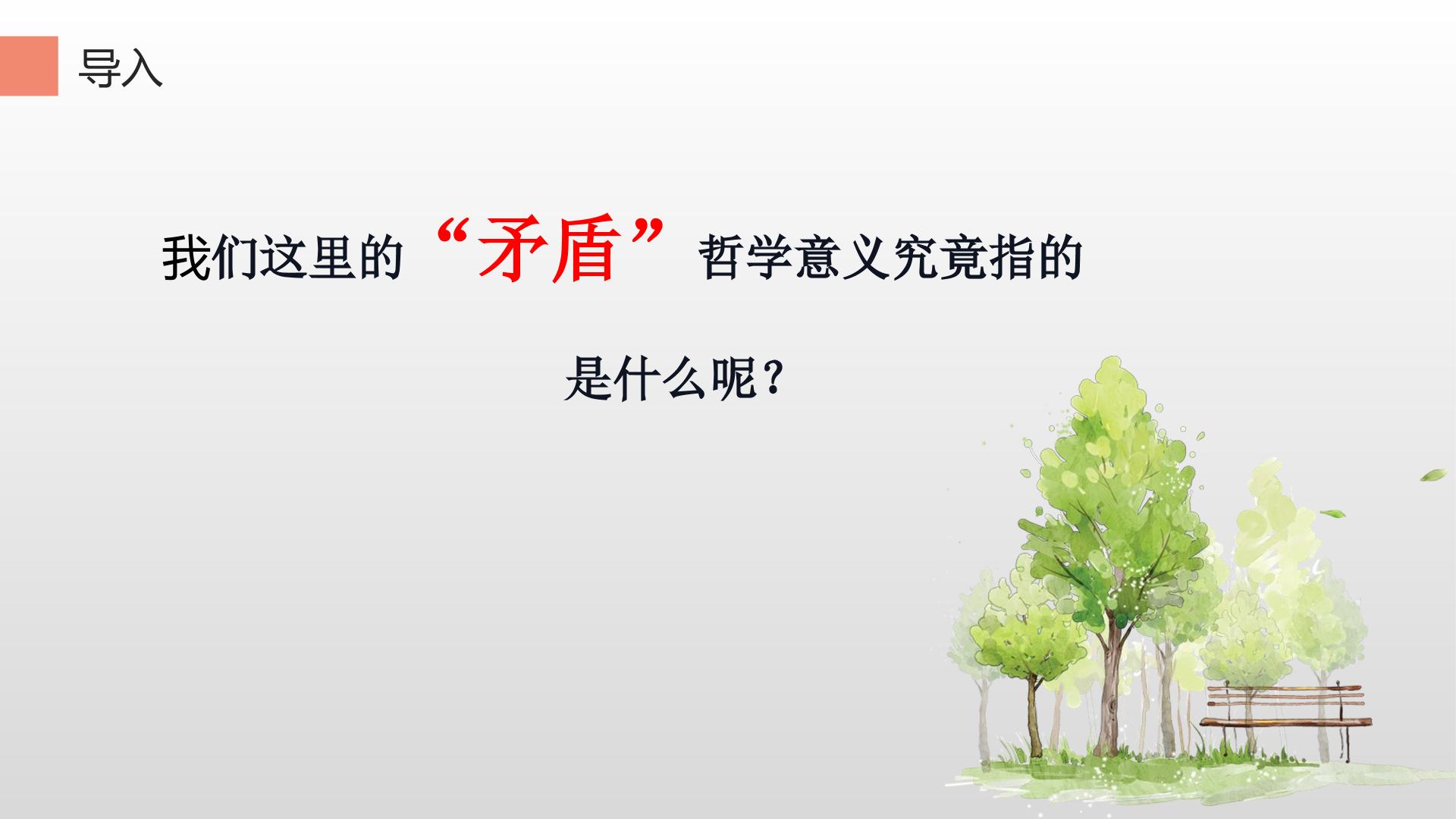 导入

我们这里的“矛盾”哲学意义究竟指的是什么呢？